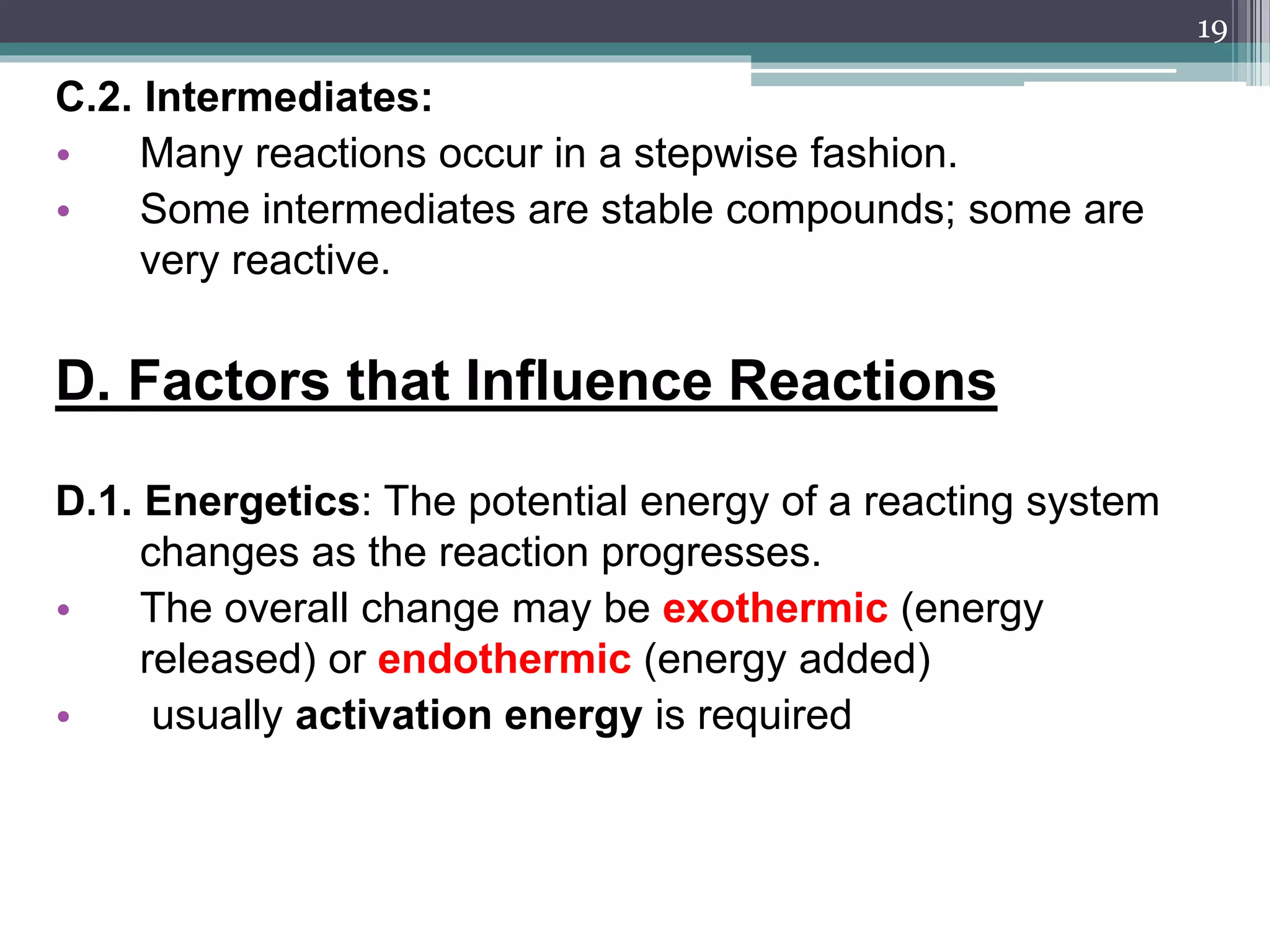 19

C.2. Intermediates:

• Many reactions occur in a stepwise fashion.

• Some intermediates are stable compounds; some are very reactive.

D. Factors that Influence Reactions

D.1. Energetics: The potential energy of a reacting system changes as the reaction progresses.

• The overall change may be exothermic (energy released) or endothermic (energy added)

• usually activation energy is required